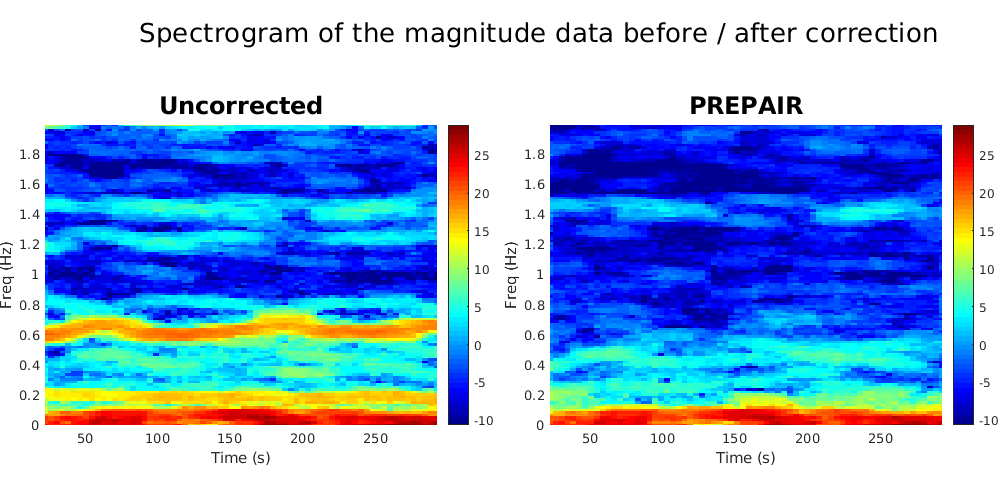 Spectrogram of the magnitude data before / after correction

Uncorrected

Freq (Hz)

1.8
1.6
1.4
1.2
1
0.8
0.6
0.4
0.2
0

50 100 150 200 250

Time (s)

25
20
15
10
5
0
-5
-10

PREPAIR

Freq (Hz)

1.8
1.6
1.4
1.2
1
0.8
0.6
0.4
0.2
0

50 100 150 200 250

Time (s)

25
20
15
10
5
0
-5
-10